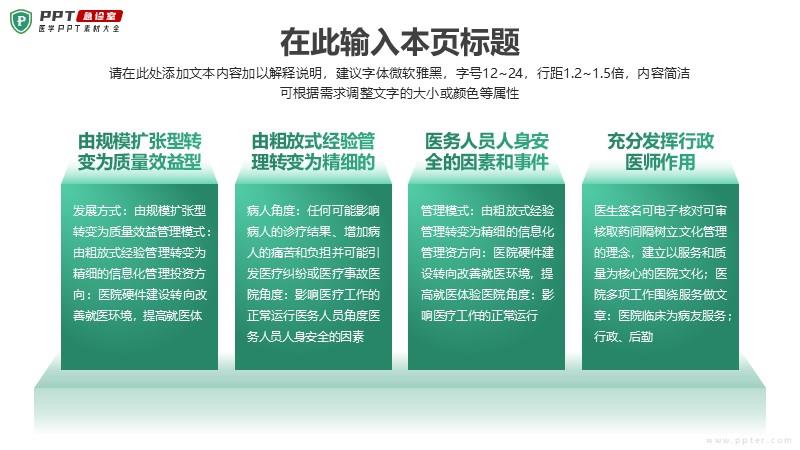 PPT 急诊室
医学PPT素材大全

在此输入本页标题

请在此处添加文本内容加以解释说明，建议字体微软雅黑，字号12~24，行距1.2~1.5倍，内容简洁可根据需求调整文字的大小或颜色等属性

由规模扩张型转变为质量效益型

发展方式：由规模扩张型转变为质量效益管理模式：由粗放式经验管理转变为精细的信息化管理投资方向：医院硬件建设转向改善就医环境，提高就医体

由粗放式经验管理转变为精细的

病人角度：任何可能影响病人的诊疗结果、增加病人的痛苦和负担并可能引发医疗纠纷或医疗事故医院角度：影响医疗工作的正常运行医务人员角度医务人员人身安全的因素

医务人员人身安全的因素和事件

管理模式：由粗放式经验管理转变为精细的信息化管理资方向：医院硬件建设转向改善就医环境，提高就医体验医院角度：影响医疗工作的正常运行

充分发挥行政医师作用

医生签名可电子核对可审核取药间隔树立文化管理的理念，建立以服务和质量为核心的医院文化；医院多项工作围绕服务做文章：医院临床为病友服务；行政、后勤

www.ppter.com